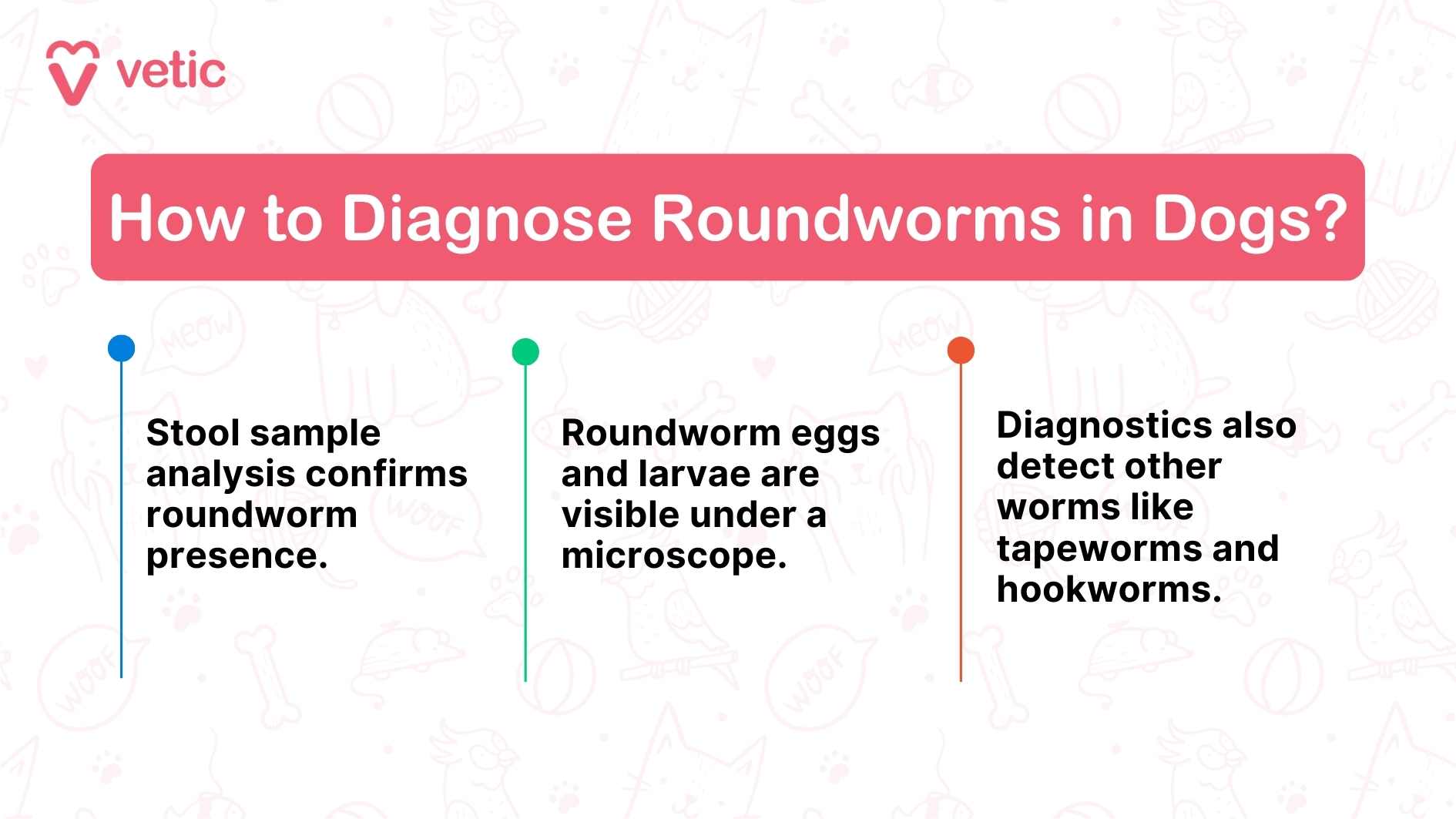 vetic

How to Diagnose Roundworms in Dogs?

Stool sample analysis confirms roundworm presence.

Roundworm eggs and larvae are visible under a microscope.

Diagnostics also detect other worms like tapeworms and hookworms.